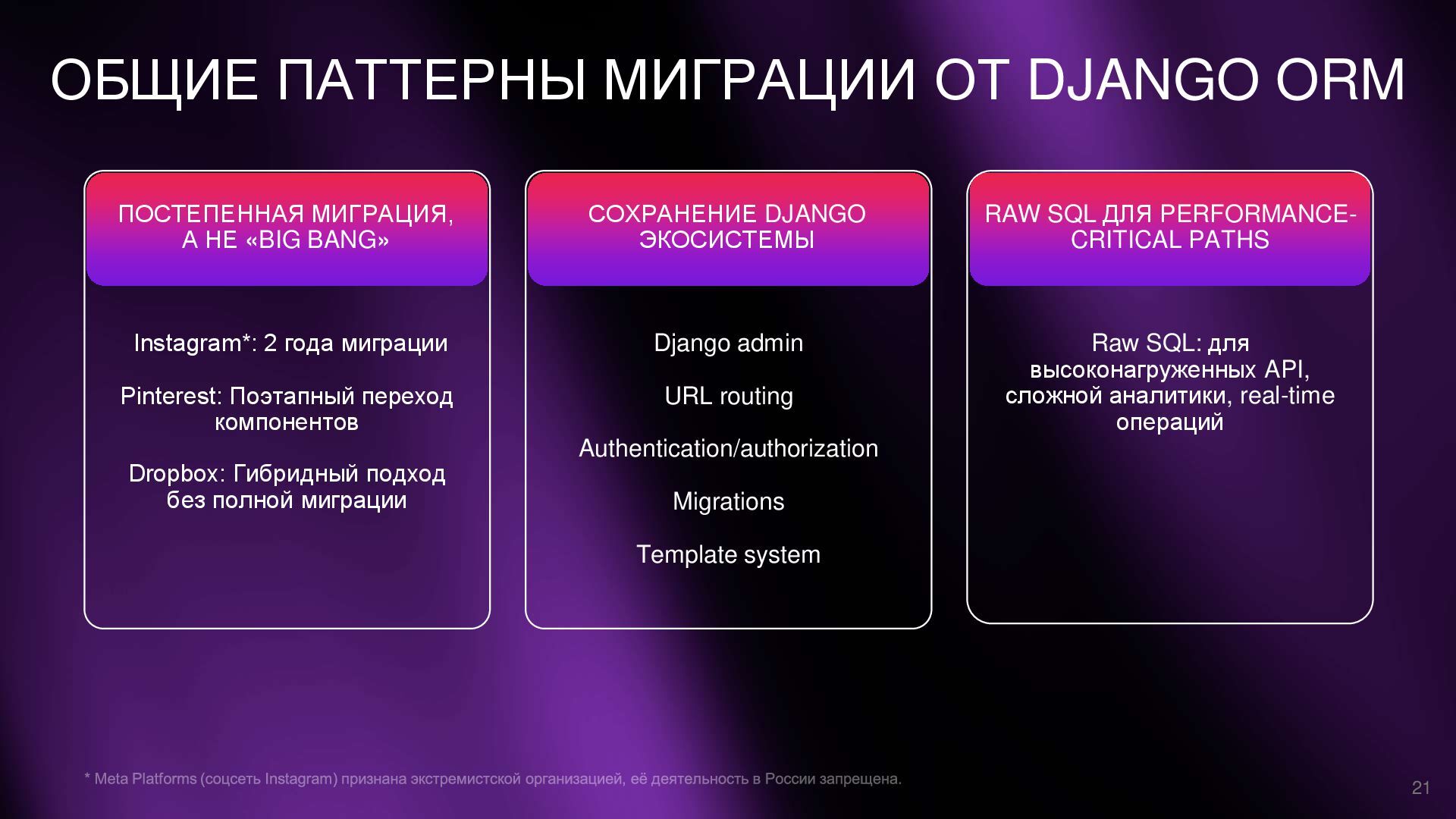 ОБЩИЕ ПАТТЕРНЫ МИГРАЦИИ ОТ DJANGO ORM

ПОСТЕПЕННАЯ МИГРАЦИЯ, А НЕ «BIG BANG»

Instagram*: 2 года миграции

Pinterest: Поэтапный переход компонентов

Dropbox: Гибридный подход без полной миграции

СОХРАНЕНИЕ DJANGO ЭКОСИСТЕМЫ

Django admin

URL routing

Authentication/authorization

Migrations

Template system

RAW SQL ДЛЯ PERFORMANCE-CRITICAL PATHS

Raw SQL: для высоконагруженных API, сложной аналитики, real-time операций

* Meta Platforms (соцсеть Instagram) признана экстремистской организацией, её деятельность в России запрещена.

21